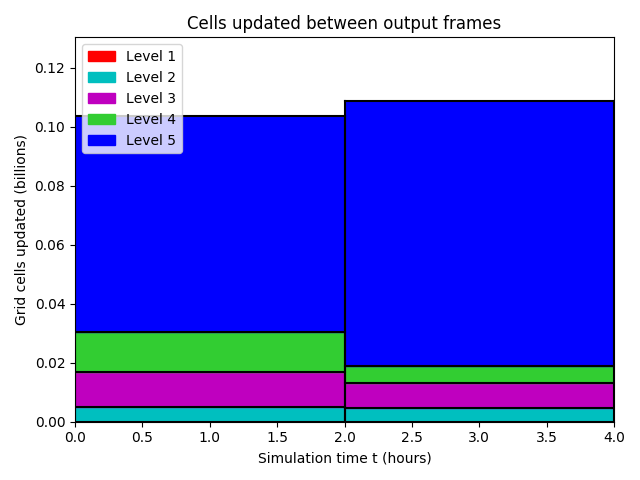 Cells updated between output frames

Level 1
Level 2
Level 3
Level 4
Level 5

Grid cells updated (billions)

0.12
0.10
0.08
0.06
0.04
0.02
0.00

0.0 0.5 1.0 1.5 2.0 2.5 3.0 3.5 4.0

Simulation time t (hours)